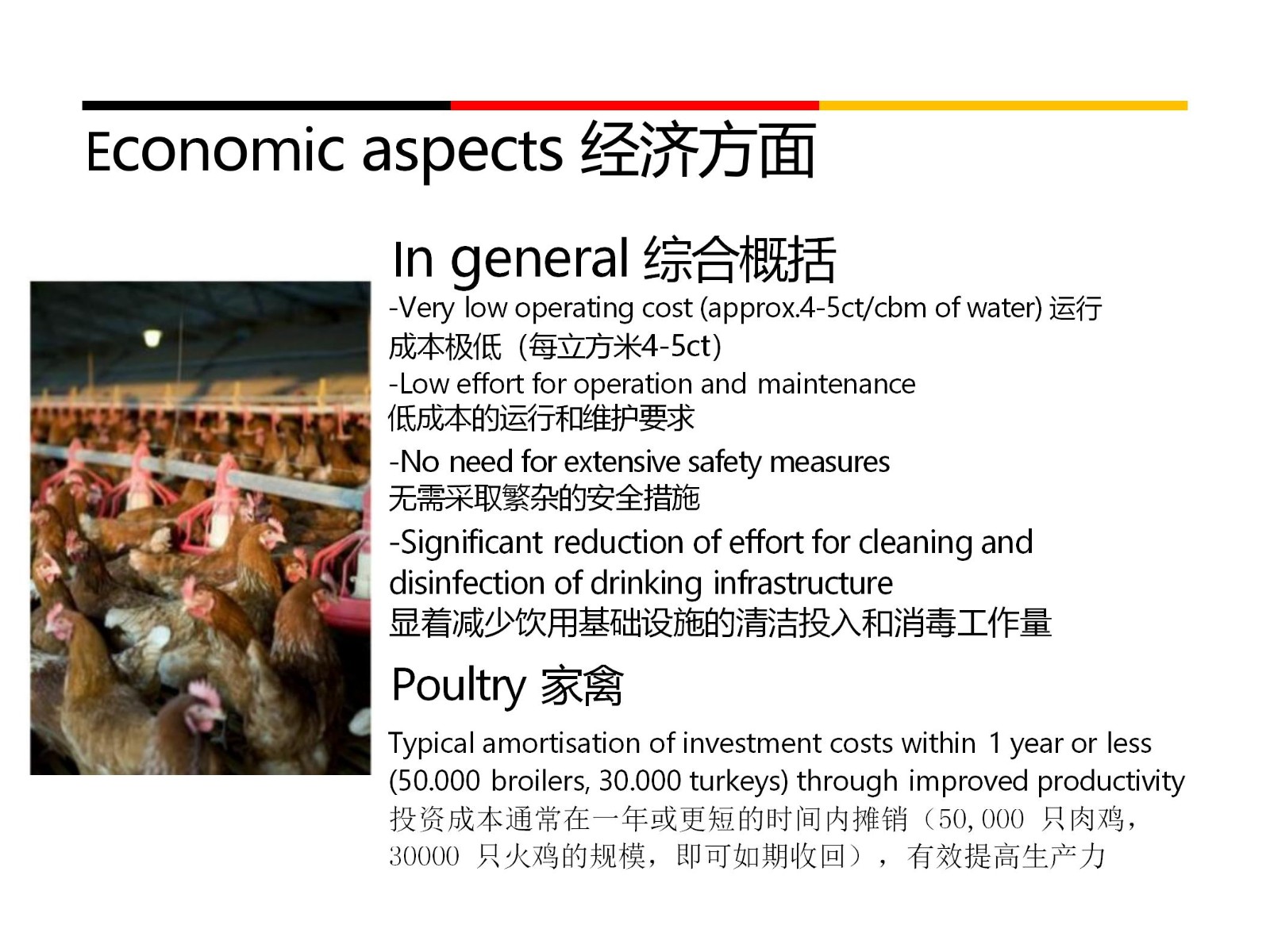 Economic aspects 经济方面

In general 综合概括

-Very low operating cost (approx.4-5ct/cbm of water) 运行成本极低（每立方米4-5ct)

-Low effort for operation and maintenance
低成本的运行和维护要求

-No need for extensive safety measures
无需采取繁杂的安全措施

-Significant reduction of effort for cleaning and disinfection of drinking infrastructure
显着减少饮用基础设施的清洁投入和消毒工作量

Poultry 家禽

Typical amortisation of investment costs within 1 year or less (50.000 broilers, 30.000 turkeys) through improved productivity
投资成本通常在一年或更短的时间内摊销（50,000 只肉鸡，30000 只火鸡的规模，即可如期收回），有效提高生产力